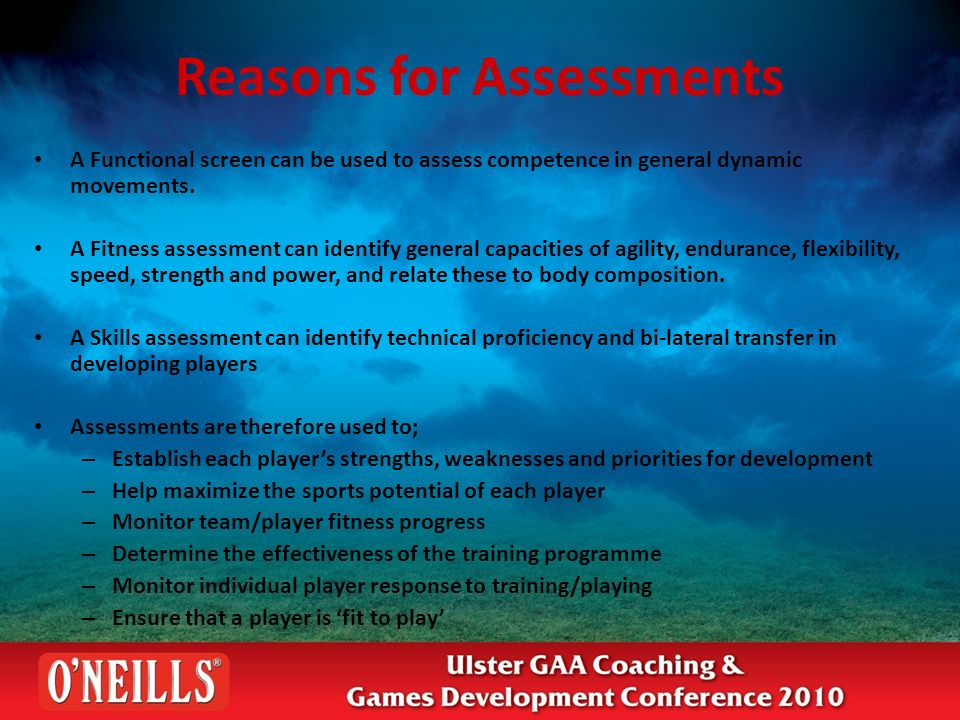 Reasons for Assessments

• A Functional screen can be used to assess competence in general dynamic movements.

• A Fitness assessment can identify general capacities of agility, endurance, flexibility, speed, strength and power, and relate these to body composition.

• A Skills assessment can identify technical proficiency and bi-lateral transfer in developing players

• Assessments are therefore used to;
– Establish each player's strengths, weaknesses and priorities for development
– Help maximize the sports potential of each player
– Monitor team/player fitness progress
– Determine the effectiveness of the training programme
– Monitor individual player response to training/playing
– Ensure that a player is 'fit to play'

O'NEILLS®

Ulster GAA Coaching & Games Development Conference 2010